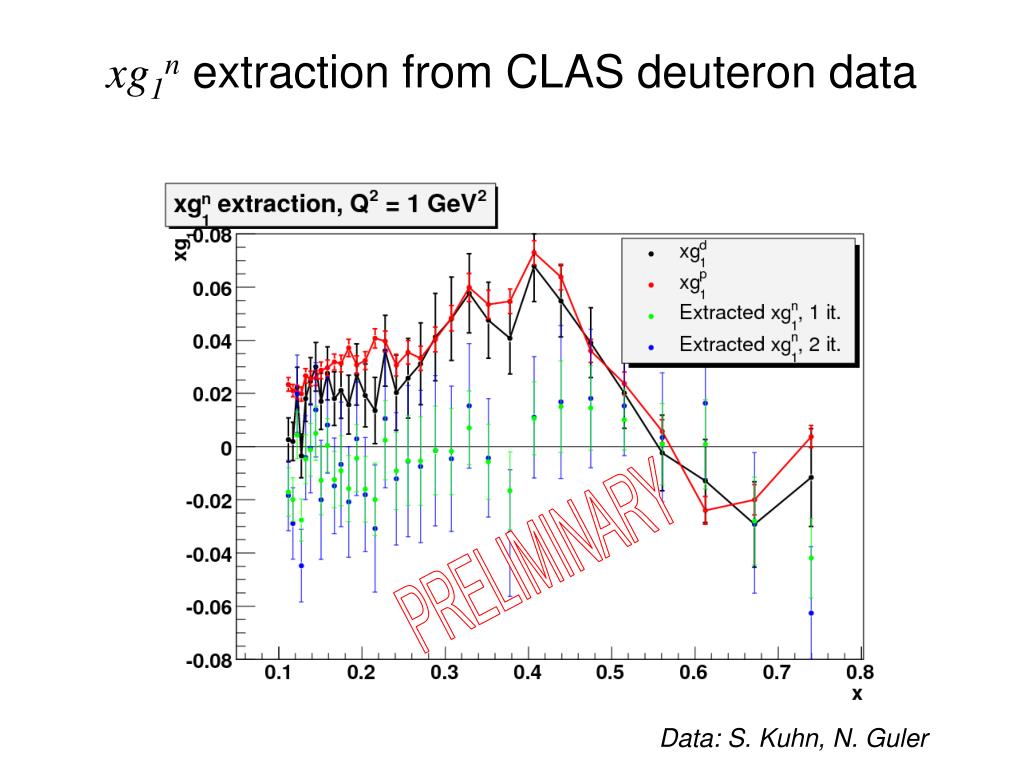 $xg_1^n$ extraction from CLAS deuteron data

$xg_1^n$ extraction, $Q^2$ = 1 GeV$^2$

$xg_1$

0.08
0.06
0.04
0.02
0
-0.02
-0.04
-0.06
-0.08

0.1 0.2 0.3 0.4 0.5 0.6 0.7 0.8

x

$xg_1^d$
$xg_1^p$
Extracted $xg_1^n$, 1 it.
Extracted $xg_1^n$, 2 it.

PRELIMINARY

Data: S. Kuhn, N. Guler